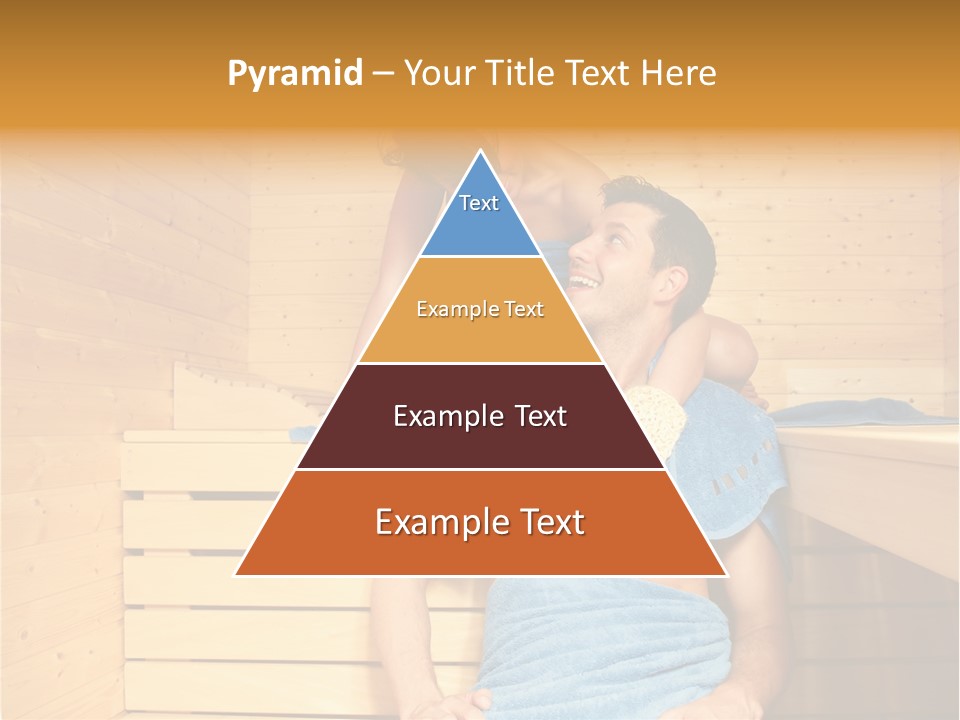 Pyramid – Your Title Text Here

Text

Example Text

Example Text

Example Text